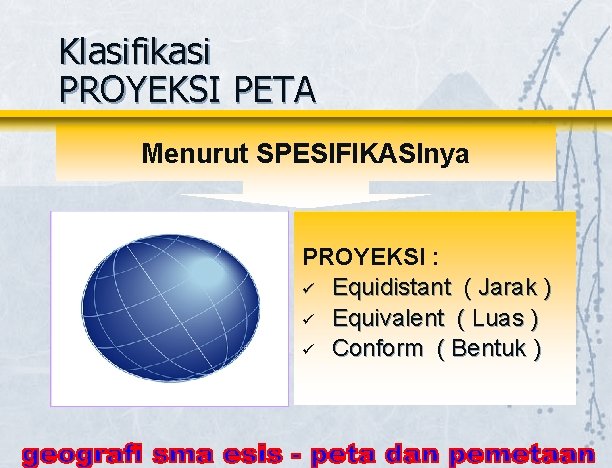 Klasifikasi
PROYEKSI PETA

Menurut SPESIFIKASInya

PROYEKSI :
✓ Equidistant ( Jarak )
✓ Equivalent ( Luas )
✓ Conform ( Bentuk )

geografi sma esis - peta dan pemetaan